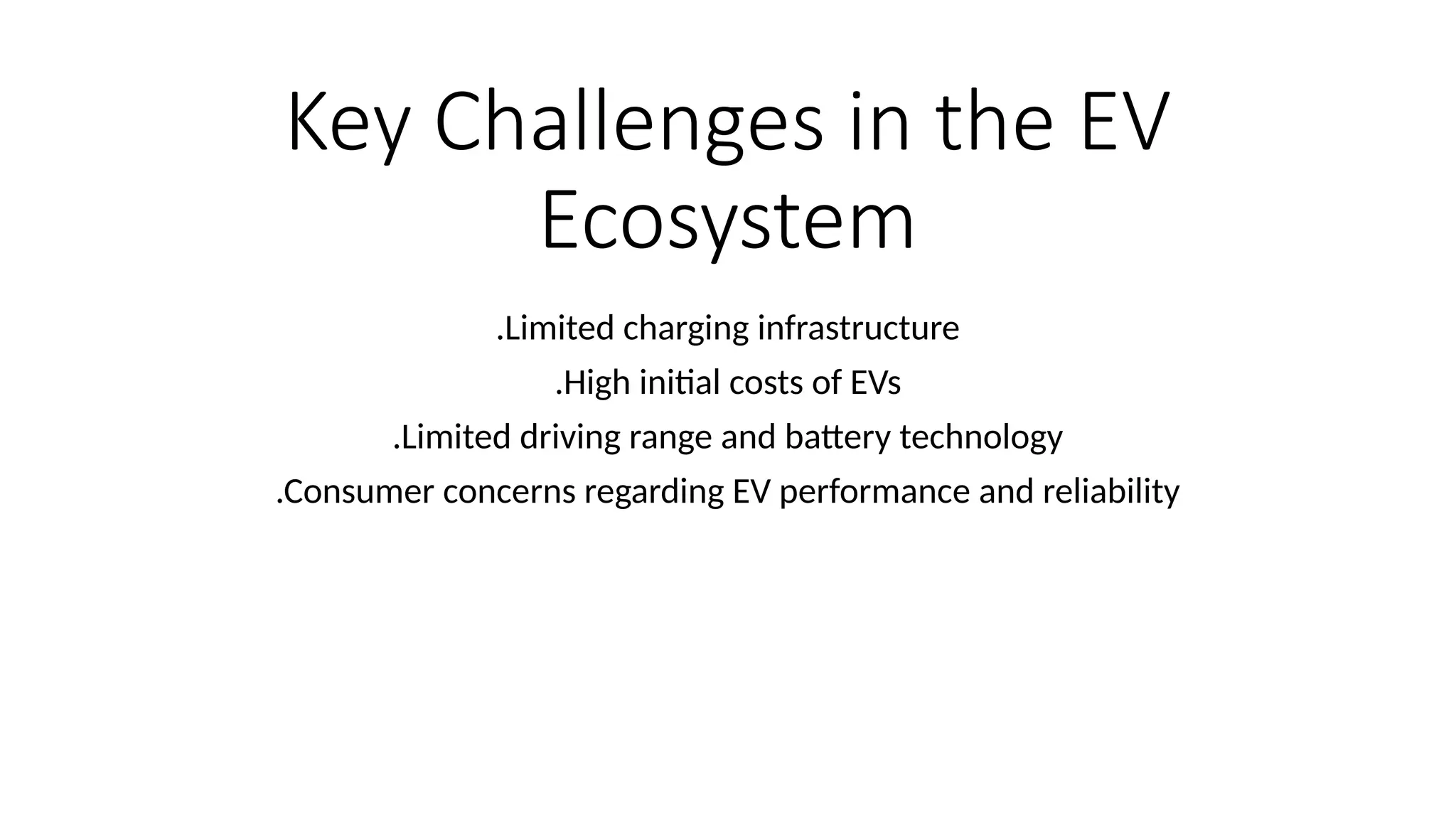 Key Challenges in the EV Ecosystem

.Limited charging infrastructure

.High initial costs of EVs

.Limited driving range and battery technology

.Consumer concerns regarding EV performance and reliability